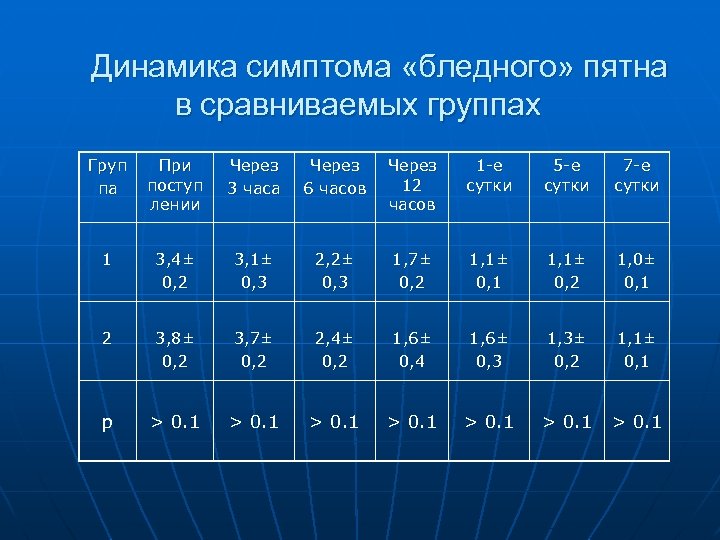 Динамика симптома «бледного» пятна в сравниваемых группах

| Группа | При поступлении | Через 3 часа | Через 6 часов | Через 12 часов | 1-е сутки | 5-е сутки | 7-е сутки |
|---|---|---|---|---|---|---|---|
| 1 | 3,4± 0,2 | 3,1± 0,3 | 2,2± 0,3 | 1,7± 0,2 | 1,1± 0,1 | 1,1± 0,2 | 1,0± 0,1 |
| 2 | 3,8± 0,2 | 3,7± 0,2 | 2,4± 0,2 | 1,6± 0,4 | 1,6± 0,3 | 1,3± 0,2 | 1,1± 0,1 |
| p | > 0.1 | > 0.1 | > 0.1 | > 0.1 | > 0.1 | > 0.1 | > 0.1 |